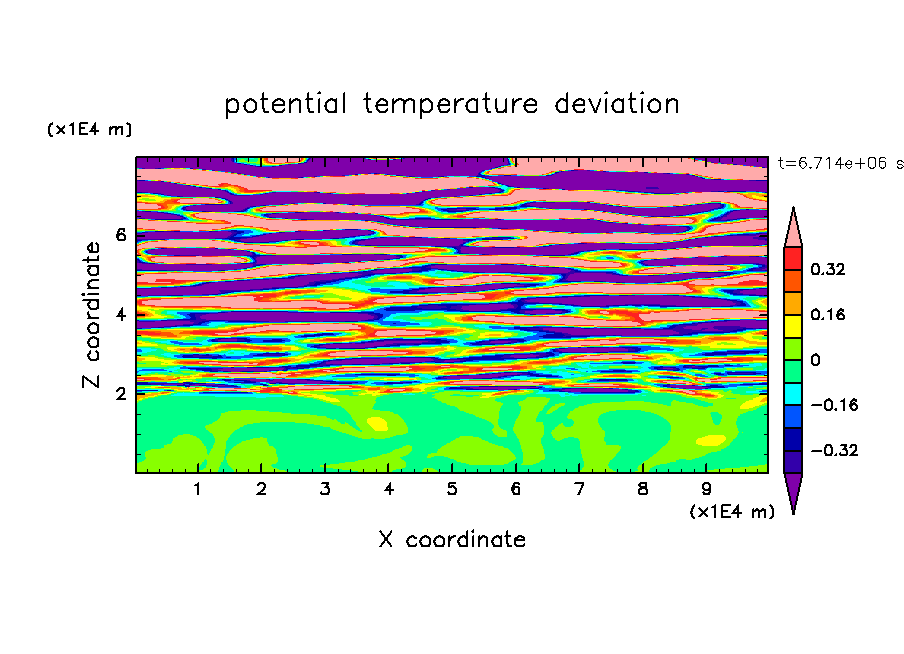 potential temperature deviation

(x1E4 m)

t=6.714e+06 s

Z coordinate

6
4
2

0.32
0.16
0
−0.16
−0.32

1 2 3 4 5 6 7 8 9

(x1E4 m)

X coordinate